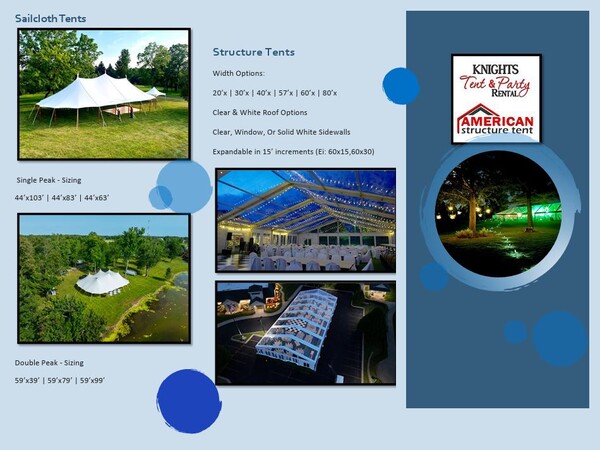 Sailcloth Tents

Single Peak - Sizing

44'x103' | 44'x83' | 44'x63'

Double Peak - Sizing

59'x39' | 59'x79' | 59'x99'

Structure Tents

Width Options:

20'x | 30'x | 40'x | 57'x | 60'x | 80'x

Clear & White Roof Options

Clear, Window, Or Solid White Sidewalls

Expandable in 15' increments (Ei: 60x15,60x30)

KNIGHTS Tent & Party RENTAL

AMERICAN structure tent